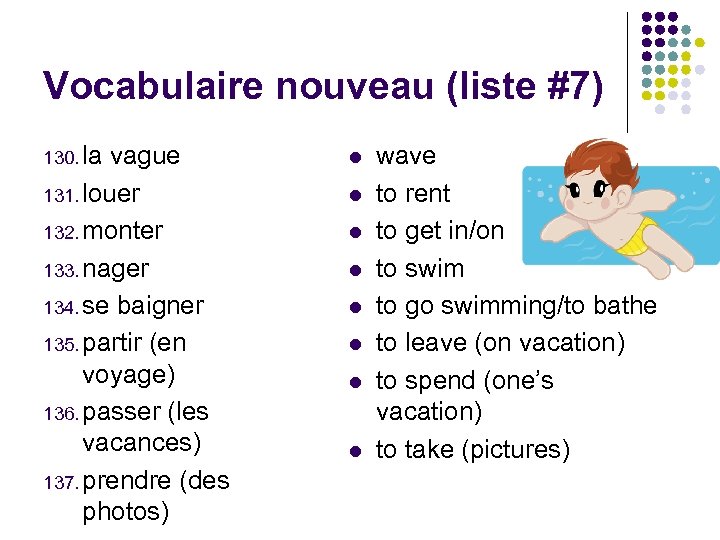 Vocabulaire nouveau (liste #7)

130. la vague
131. louer
132. monter
133. nager
134. se baigner
135. partir (en voyage)
136. passer (les vacances)
137. prendre (des photos)

- wave
- to rent
- to get in/on
- to swim
- to go swimming/to bathe
- to leave (on vacation)
- to spend (one's vacation)
- to take (pictures)